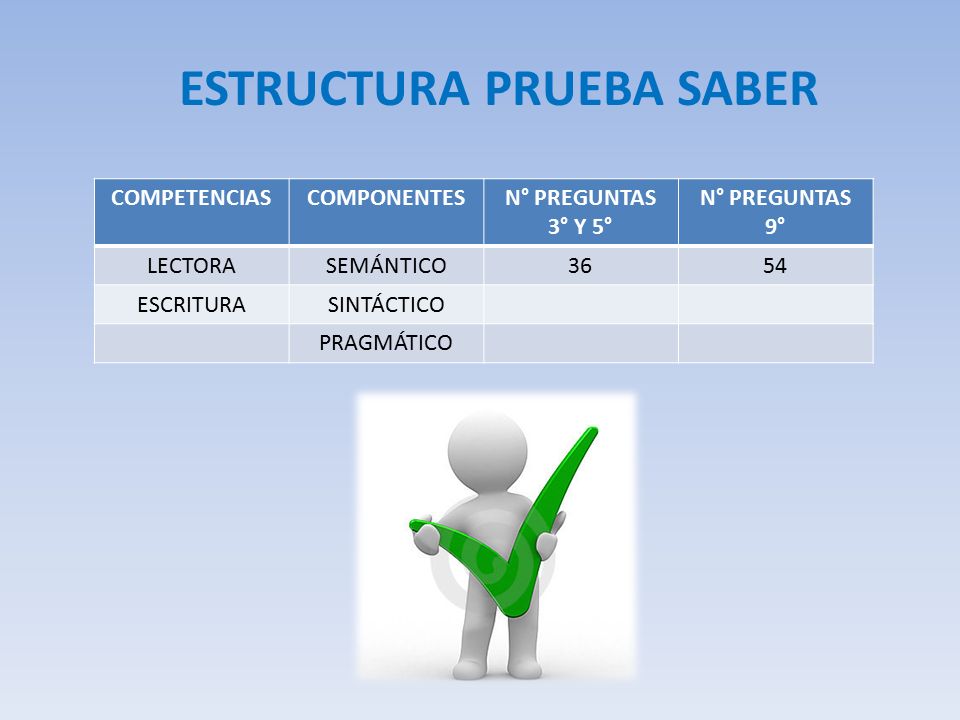 ESTRUCTURA PRUEBA SABER

| COMPETENCIAS | COMPONENTES | N° PREGUNTAS 3° Y 5° | N° PREGUNTAS 9° |
|---|---|---|---|
| LECTORA | SEMÁNTICO | 36 | 54 |
| ESCRITURA | SINTÁCTICO | | |
| | PRAGMÁTICO | | |